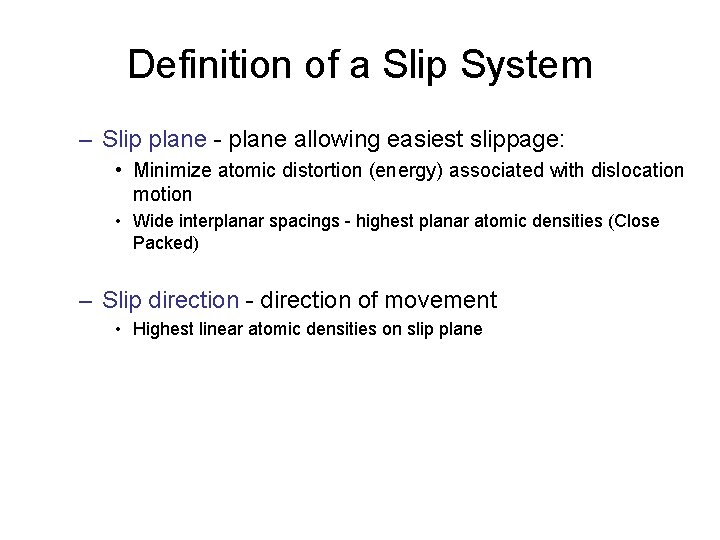 Definition of a Slip System

– Slip plane - plane allowing easiest slippage:
  • Minimize atomic distortion (energy) associated with dislocation motion
  • Wide interplanar spacings - highest planar atomic densities (Close Packed)

– Slip direction - direction of movement
  • Highest linear atomic densities on slip plane